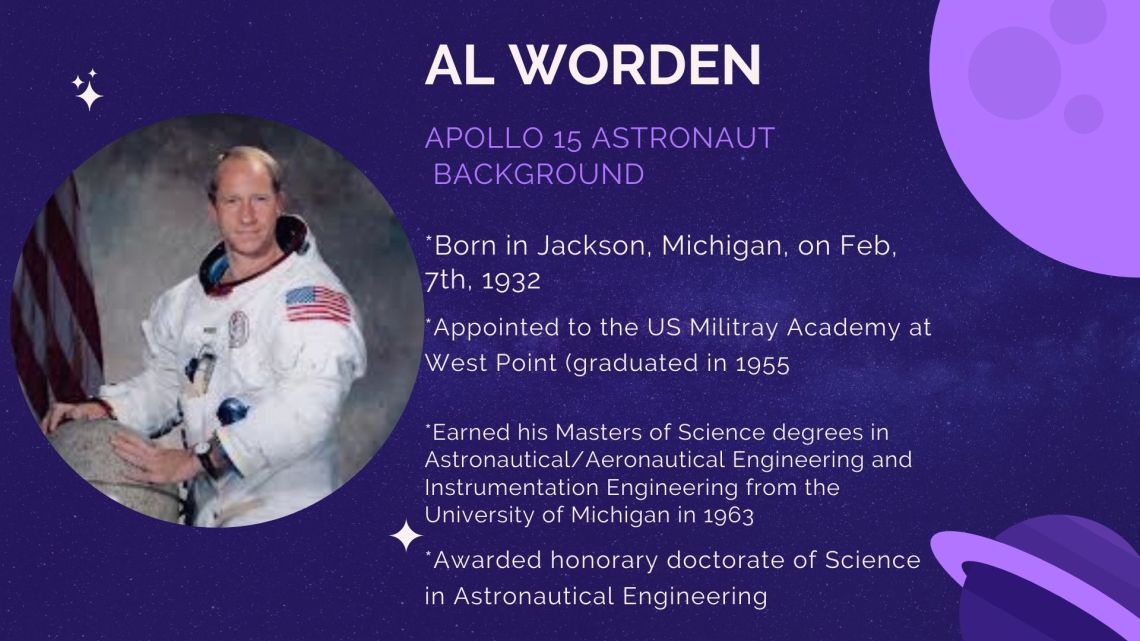 AL WORDEN

APOLLO 15 ASTRONAUT
BACKGROUND

*Born in Jackson, Michigan, on Feb, 7th, 1932

*Appointed to the US Militray Academy at West Point (graduated in 1955

*Earned his Masters of Science degrees in Astronautical/Aeronautical Engineering and Instrumentation Engineering from the University of Michigan in 1963

*Awarded honorary doctorate of Science in Astronautical Engineering